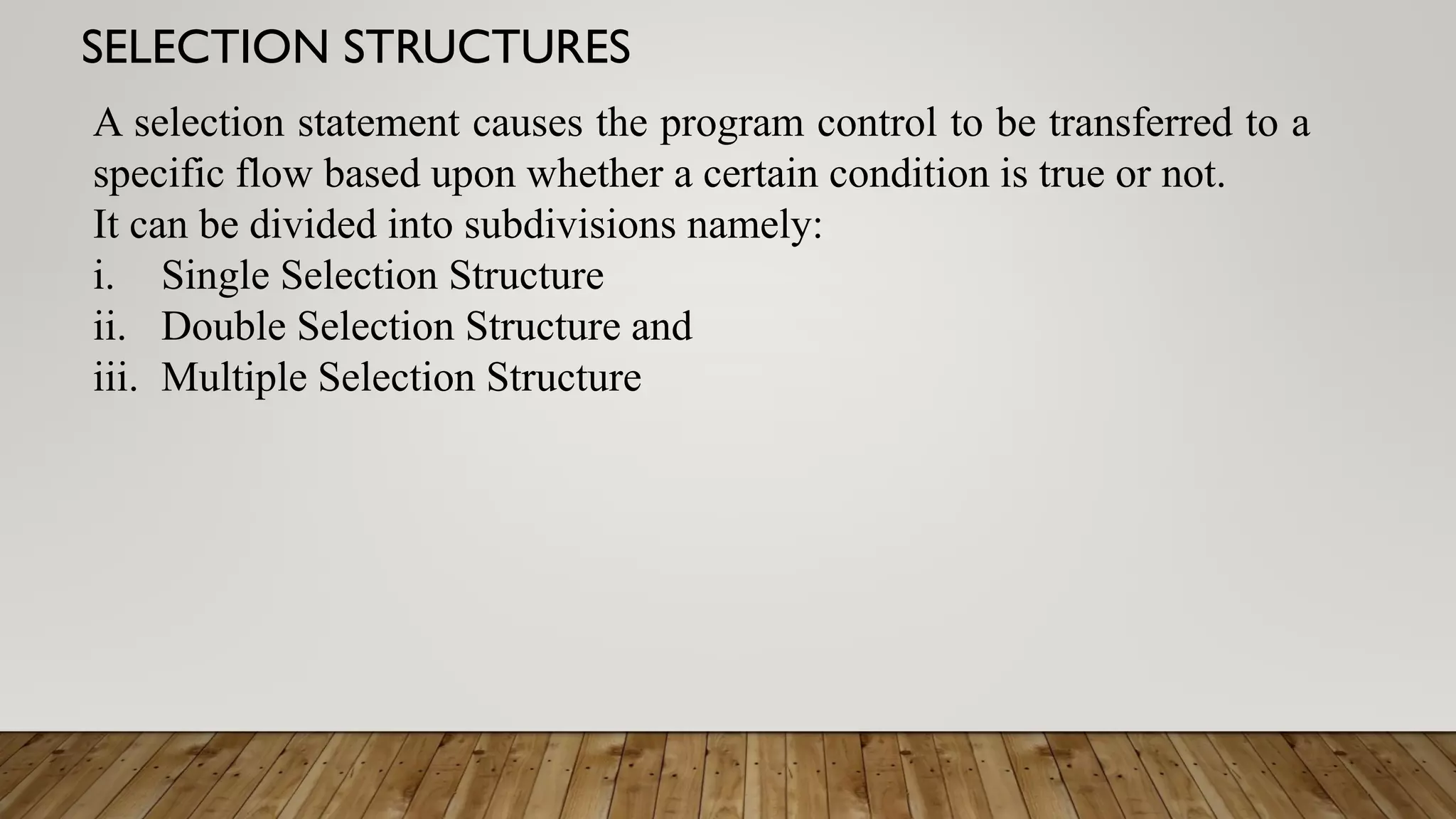 SELECTION STRUCTURES

A selection statement causes the program control to be transferred to a specific flow based upon whether a certain condition is true or not.
It can be divided into subdivisions namely:
i. Single Selection Structure
ii. Double Selection Structure and
iii. Multiple Selection Structure